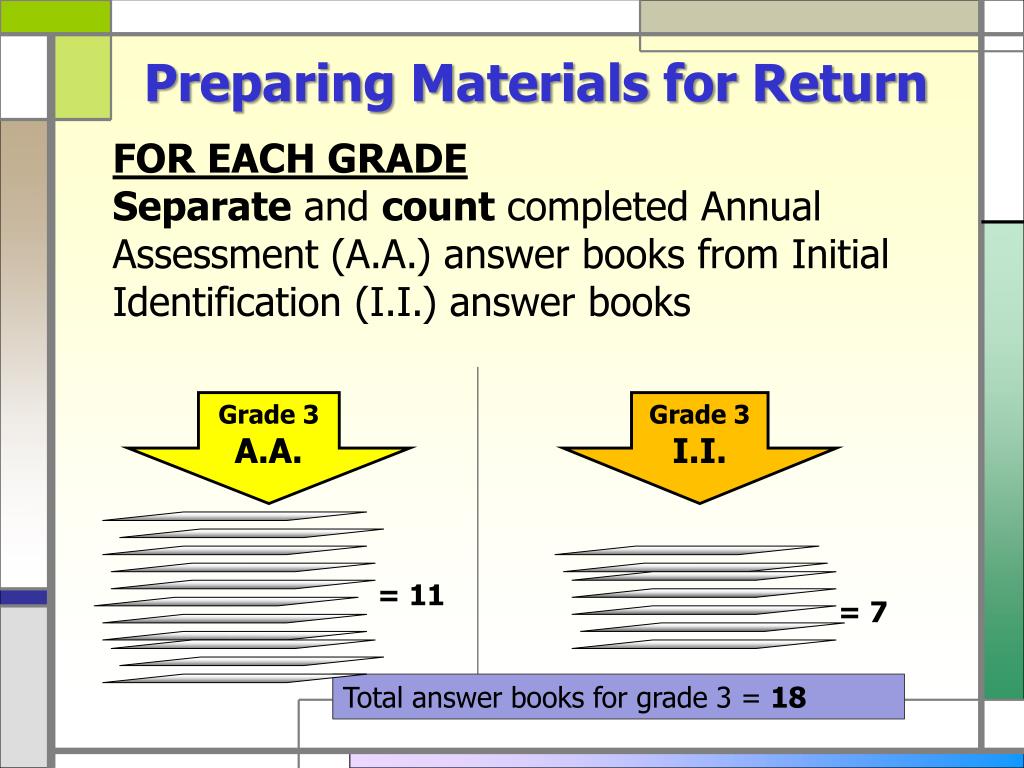 Preparing Materials for Return

FOR EACH GRADE
Separate and count completed Annual Assessment (A.A.) answer books from Initial Identification (I.I.) answer books

Grade 3
A.A.

= 11

Grade 3
I.I.

= 7

Total answer books for grade 3 = 18